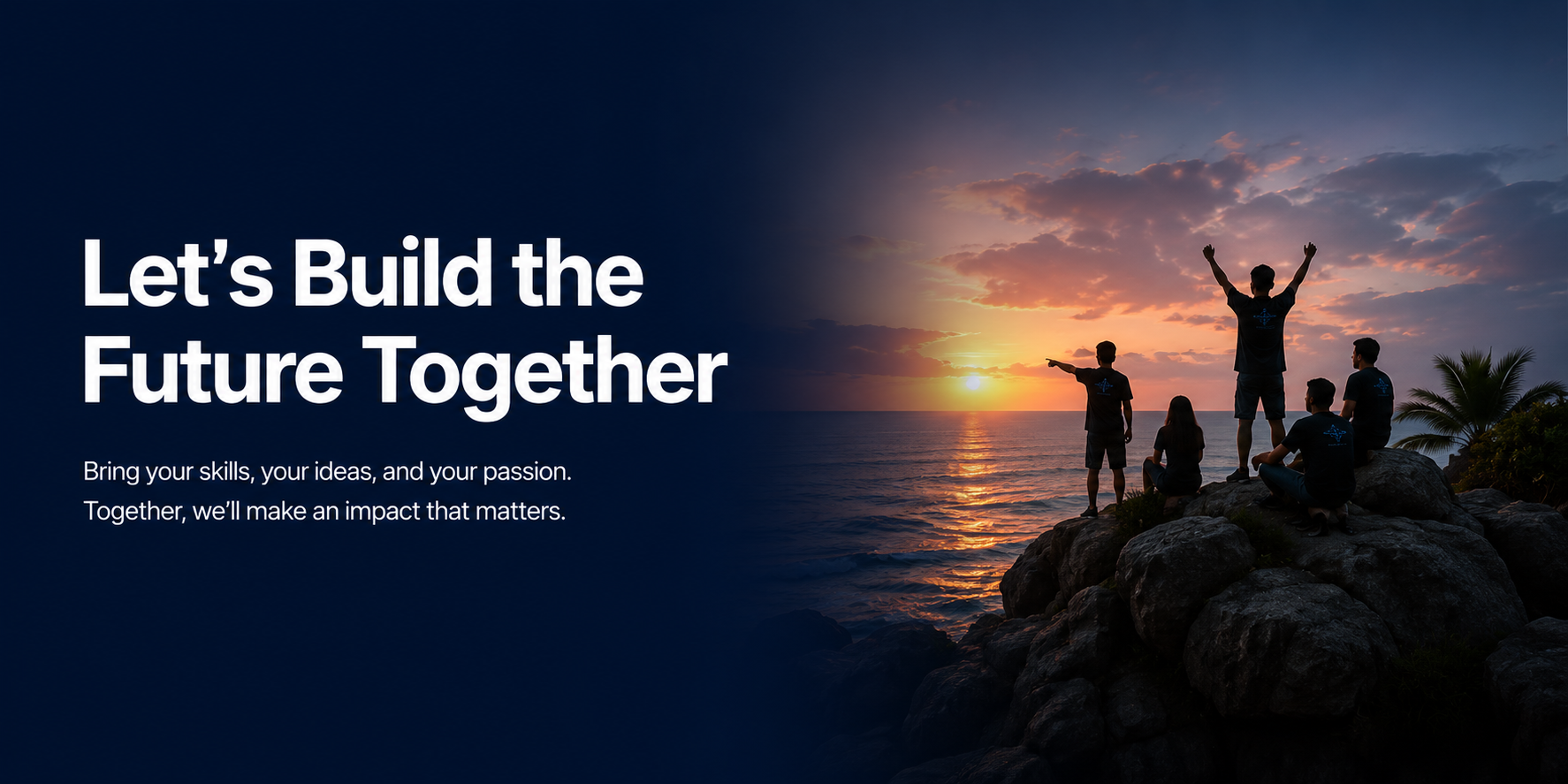 Let’s Build the Future Together

Bring your skills, your ideas, and your passion. Together, we’ll make an impact that matters.